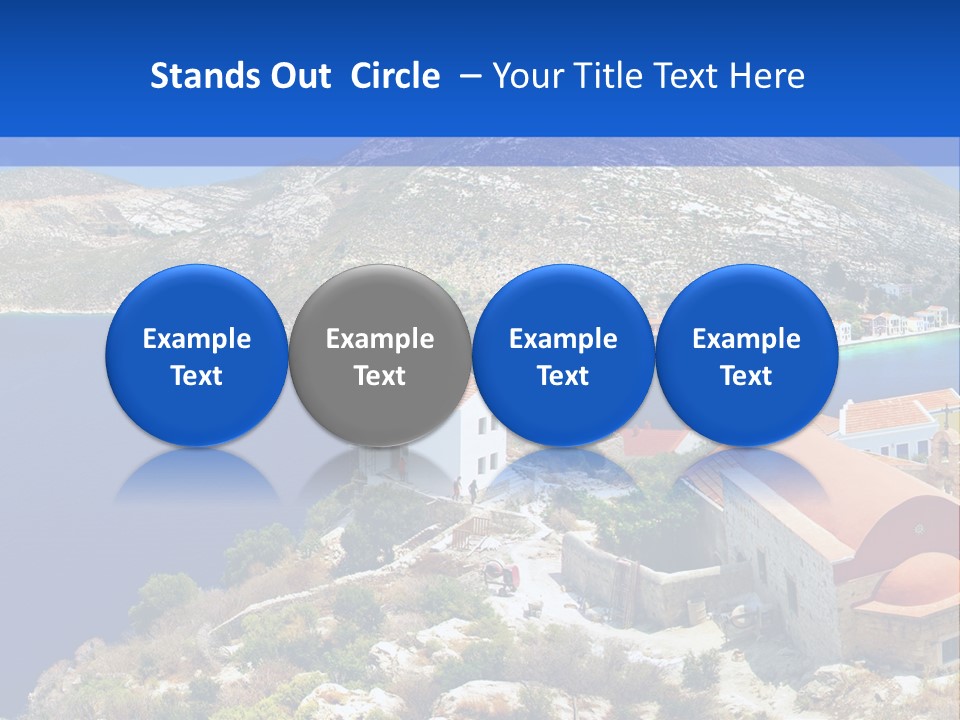 Stands Out Circle – Your Title Text Here

Example Text

Example Text

Example Text

Example Text